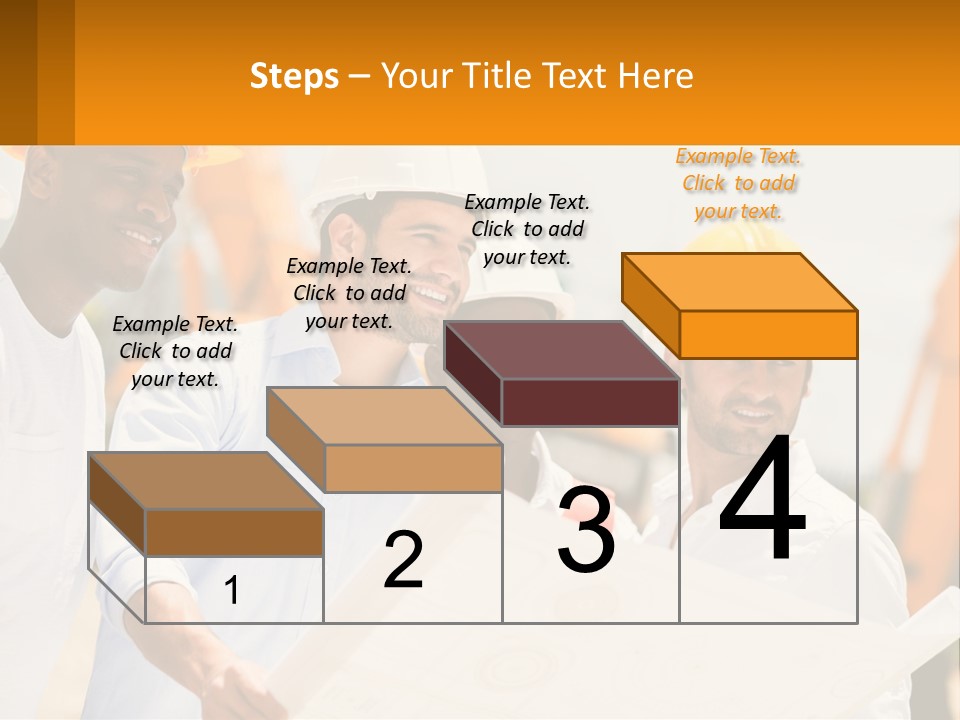 Steps – Your Title Text Here

Example Text. Click to add your text.

Example Text. Click to add your text.

Example Text. Click to add your text.

Example Text. Click to add your text.

1

2

3

4